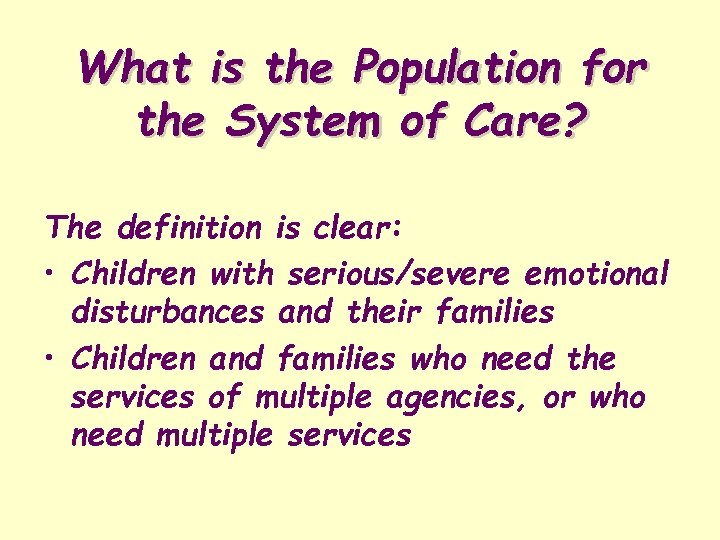 What is the Population for the System of Care?

The definition is clear:

• Children with serious/severe emotional disturbances and their families

• Children and families who need the services of multiple agencies, or who need multiple services